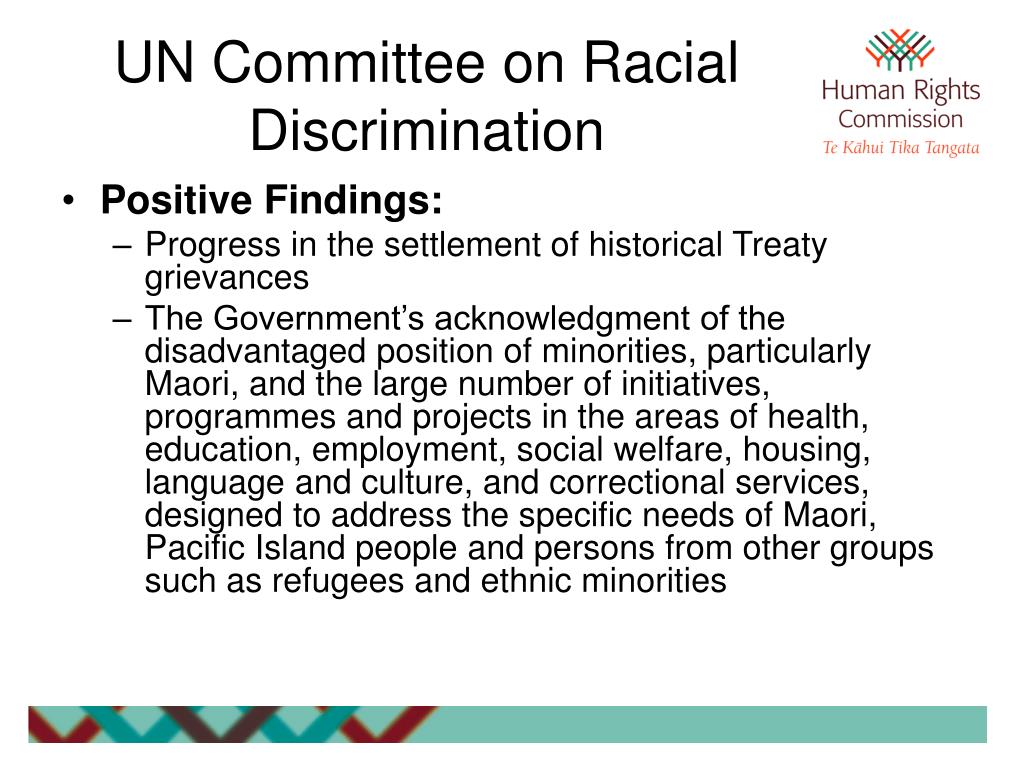 UN Committee on Racial Discrimination

Human Rights Commission
Te Kāhui Tika Tangata

• Positive Findings:
– Progress in the settlement of historical Treaty grievances
– The Government's acknowledgment of the disadvantaged position of minorities, particularly Maori, and the large number of initiatives, programmes and projects in the areas of health, education, employment, social welfare, housing, language and culture, and correctional services, designed to address the specific needs of Maori, Pacific Island people and persons from other groups such as refugees and ethnic minorities